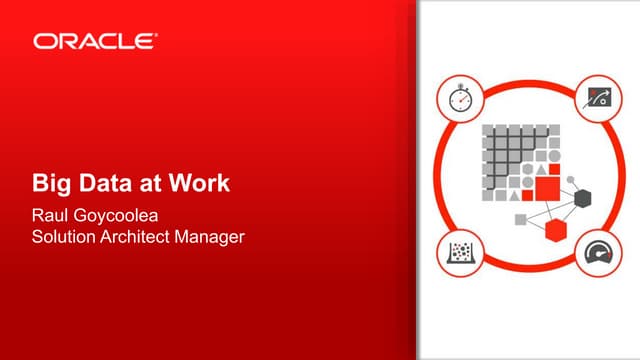 ORACLE

Big Data at Work

Raul Goycoolea
Solution Architect Manager